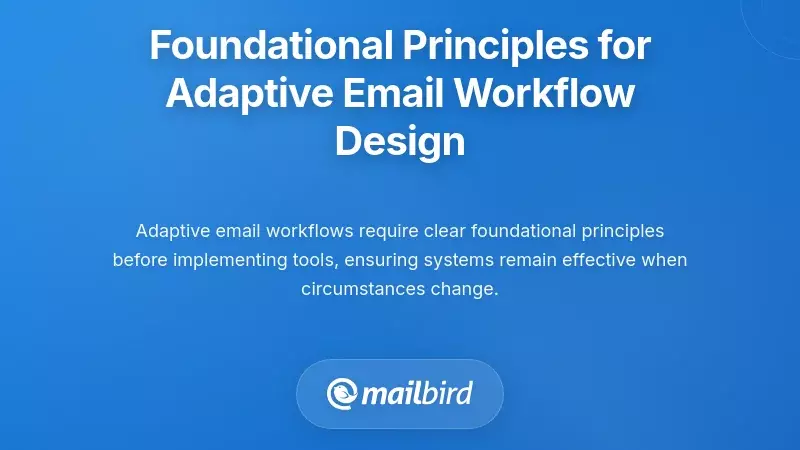 Foundational Principles for Adaptive Email Workflow Design

Adaptive email workflows require clear foundational principles before implementing tools, ensuring systems remain effective when circumstances change.

mailbird